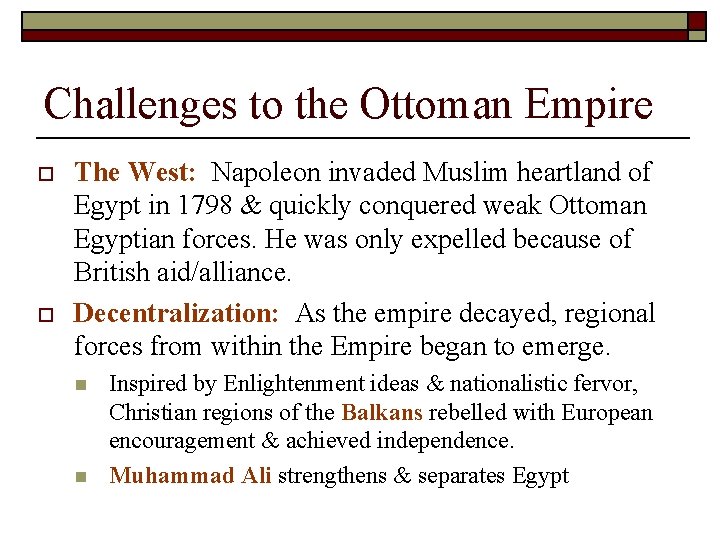 Challenges to the Ottoman Empire

The West: Napoleon invaded Muslim heartland of Egypt in 1798 & quickly conquered weak Ottoman Egyptian forces. He was only expelled because of British aid/alliance.

Decentralization: As the empire decayed, regional forces from within the Empire began to emerge.

Inspired by Enlightenment ideas & nationalistic fervor, Christian regions of the Balkans rebelled with European encouragement & achieved independence.

Muhammad Ali strengthens & separates Egypt